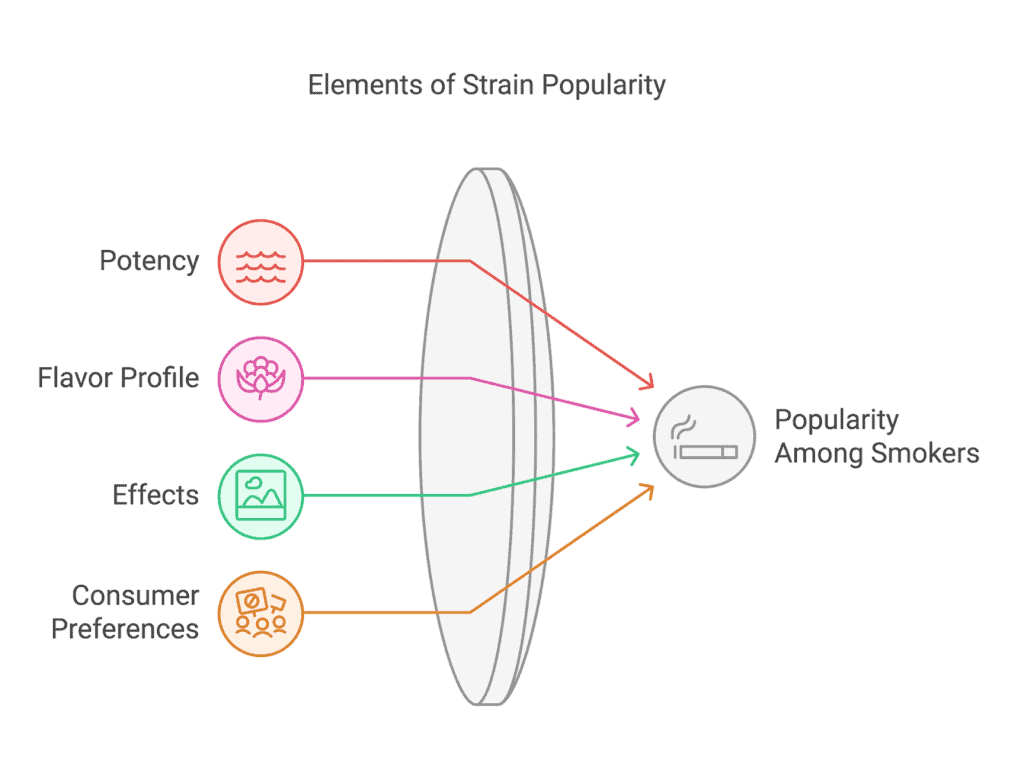 Elements of Strain Popularity

Potency

Flavor Profile

Effects

Consumer Preferences

Popularity Among Smokers